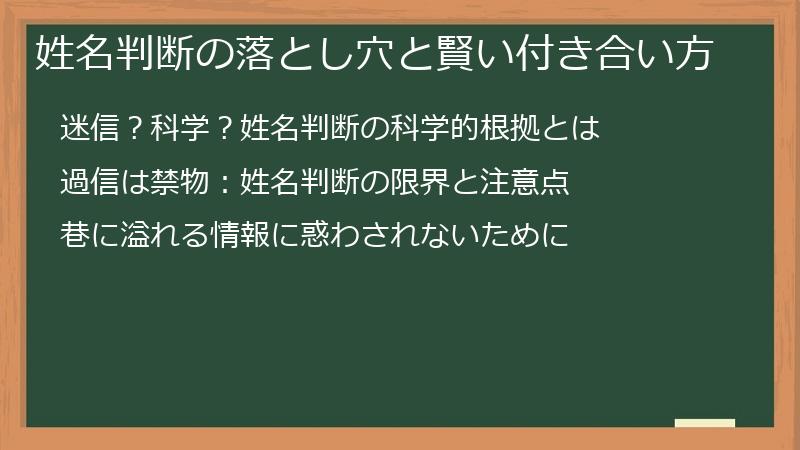 姓名判断の落とし穴と賢い付き合い方

迷信？科学？姓名判断の科学的根拠とは

過信は禁物：姓名判断の限界と注意点

巷に溢れる情報に惑わされないために